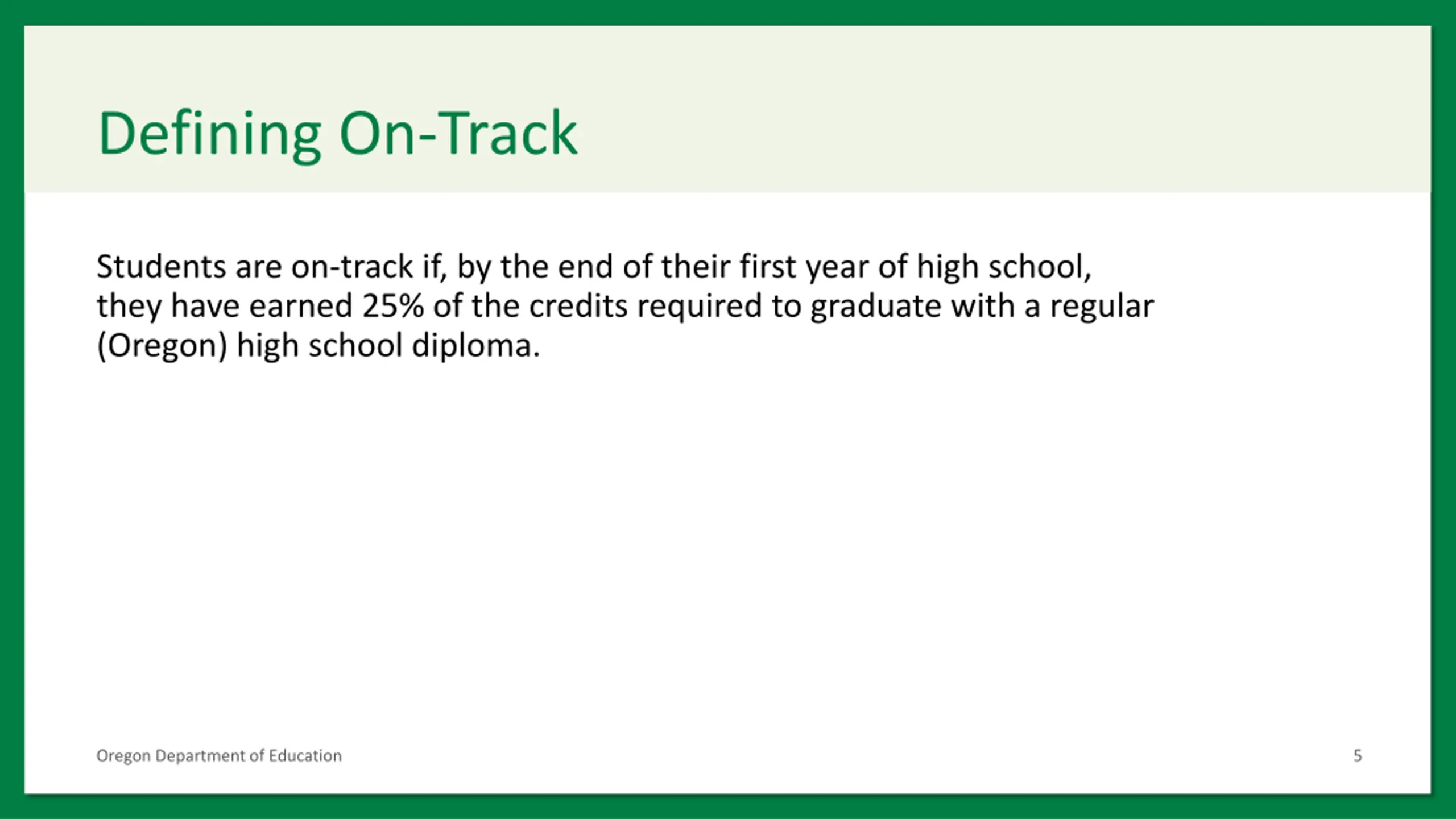 Defining On-Track

Students are on-track if, by the end of their first year of high school, they have earned 25% of the credits required to graduate with a regular (Oregon) high school diploma.

Oregon Department of Education

5